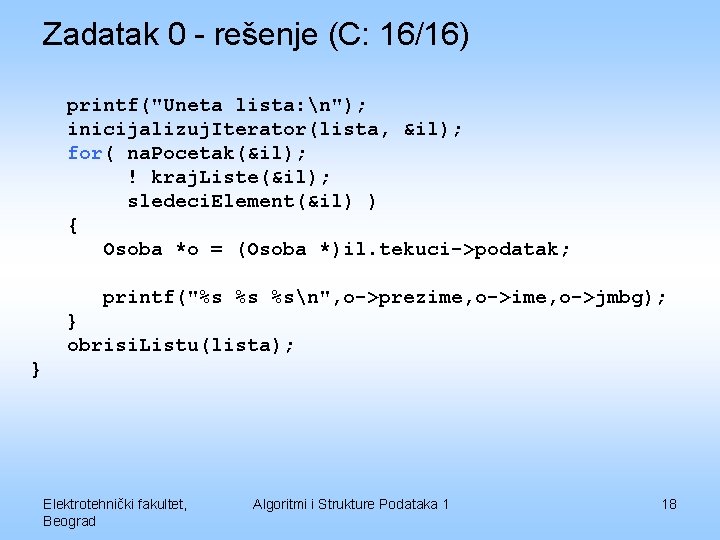 Zadatak 0 - rešenje (C: 16/16)

printf("Uneta lista:\n");
inicijalizujIterator(lista, &il);
for( naPocetak(&il);
! krajListe(&il);
sledeciElement(&il) )
{
Osoba *o = (Osoba *)il.tekuci->podatak;

printf("%s %s %s\n",o->prezime,o->ime,o->jmbg);
}
obrisiListu(lista);
}

Elektrotehnički fakultet, Beograd

Algoritmi i Strukture Podataka 1

18